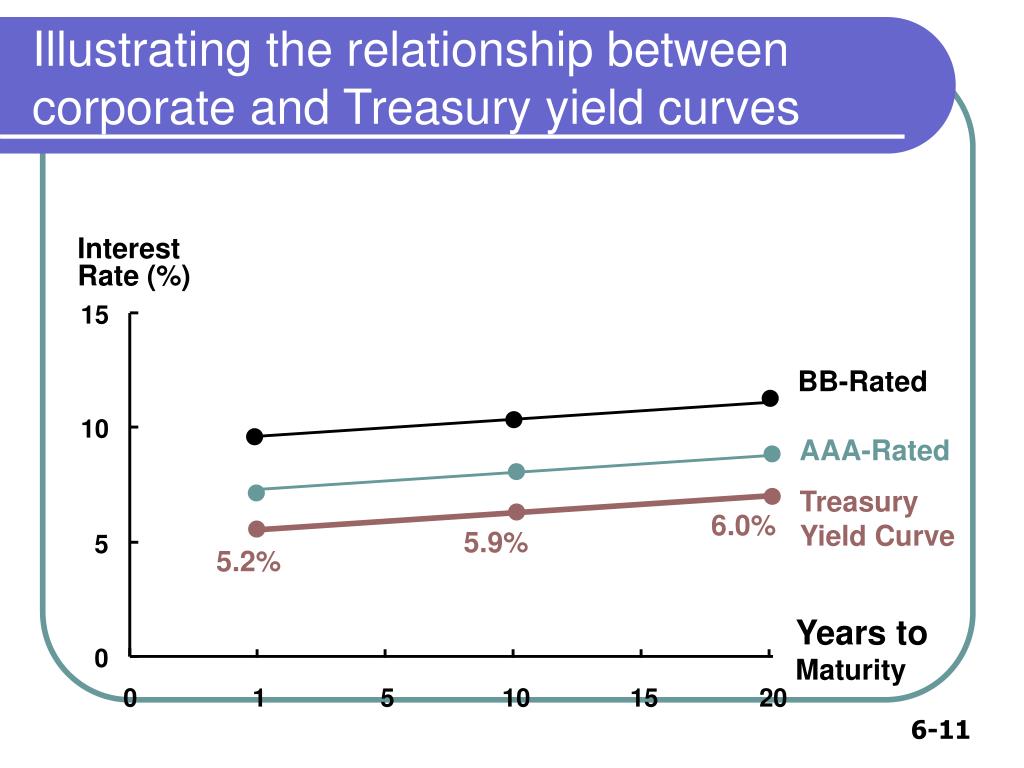 Illustrating the relationship between corporate and Treasury yield curves

Interest Rate (%)

15
10
5
0

BB-Rated
AAA-Rated
Treasury Yield Curve

5.2%
5.9%
6.0%

Years to Maturity

0
1
5
10
15
20

6-11